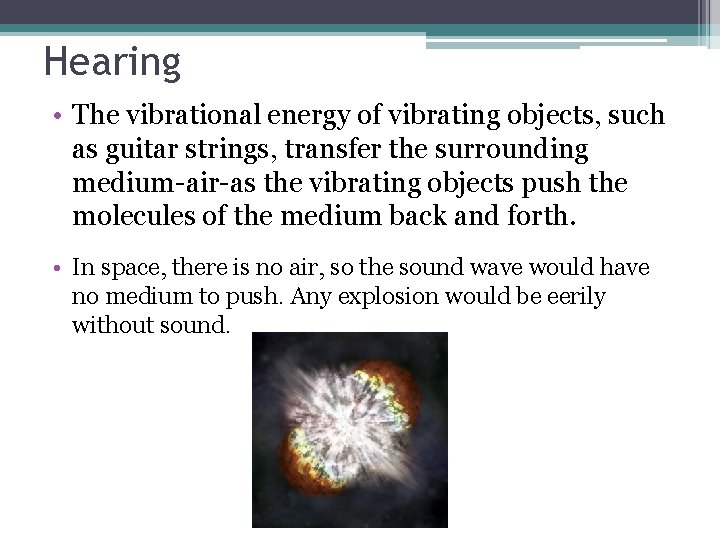 Hearing

• The vibrational energy of vibrating objects, such as guitar strings, transfer the surrounding medium-air-as the vibrating objects push the molecules of the medium back and forth.

• In space, there is no air, so the sound wave would have no medium to push. Any explosion would be eerily without sound.